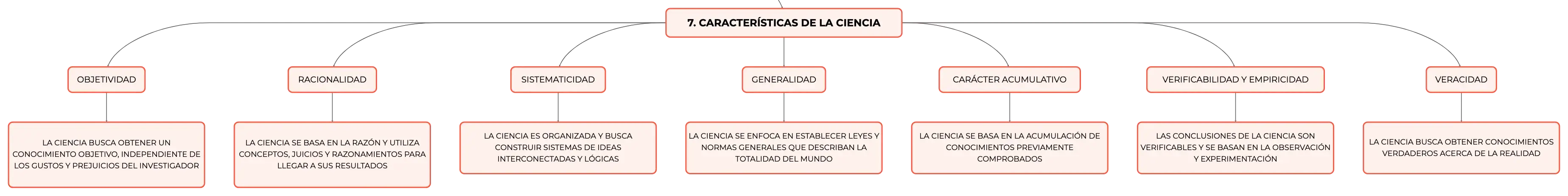 7. CARACTERÍSTICAS DE LA CIENCIA

OBJETIVIDAD

LA CIENCIA BUSCA OBTENER UN CONOCIMIENTO OBJETIVO, INDEPENDIENTE DE LOS GUSTOS Y PREJUICIOS DEL INVESTIGADOR

RACIONALIDAD

LA CIENCIA SE BASA EN LA RAZÓN Y UTILIZA CONCEPTOS, JUICIOS Y RAZONAMIENTOS PARA LLEGAR A SUS RESULTADOS

SISTEMATICIDAD

LA CIENCIA ES ORGANIZADA Y BUSCA CONSTRUIR SISTEMAS DE IDEAS INTERCONECTADAS Y LÓGICAS

GENERALIDAD

LA CIENCIA SE ENFOCA EN ESTABLECER LEYES Y NORMAS GENERALES QUE DESCRIBAN LA TOTALIDAD DEL MUNDO

CARÁCTER ACUMULATIVO

LA CIENCIA SE BASA EN LA ACUMULACIÓN DE CONOCIMIENTOS PREVIAMENTE COMPROBADOS

VERIFICABILIDAD Y EMPIRICIDAD

LAS CONCLUSIONES DE LA CIENCIA SON VERIFICABLES Y SE BASAN EN LA OBSERVACIÓN Y EXPERIMENTACIÓN

VERACIDAD

LA CIENCIA BUSCA OBTENER CONOCIMIENTOS VERDADEROS ACERCA DE LA REALIDAD